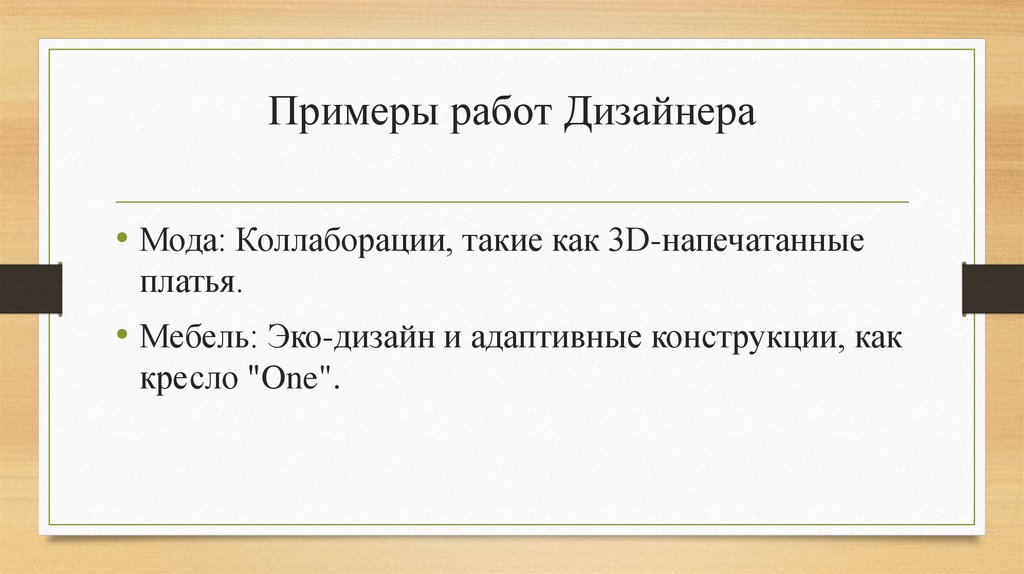 Примеры работ Дизайнера

• Мода: Коллаборации, такие как 3D-напечатанные платья.

• Мебель: Эко-дизайн и адаптивные конструкции, как кресло "One".